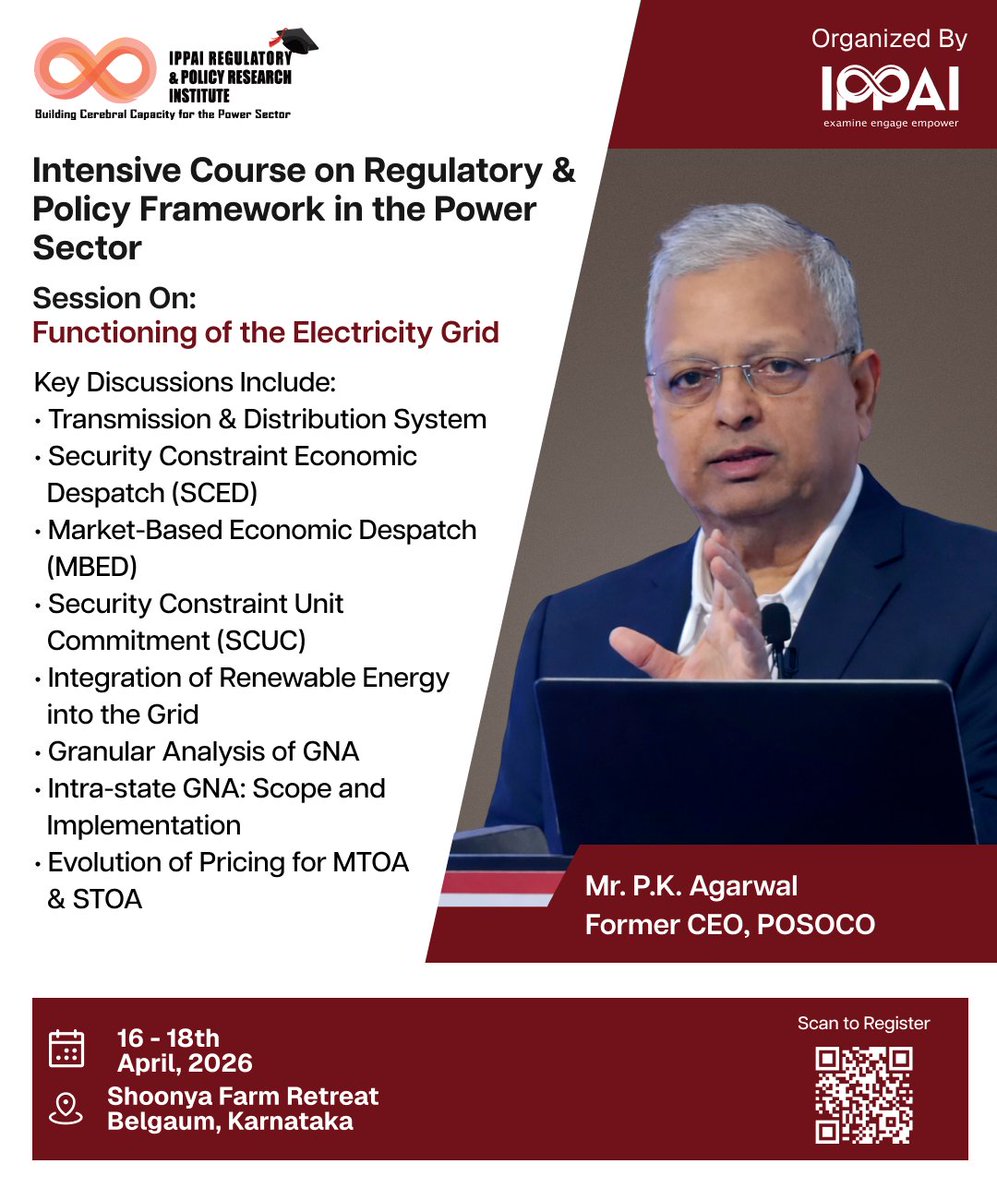 IPPAI REGULATORY & POLICY RESEARCH INSTITUTE
Building Cerebral Capacity for the Power Sector

Organized By
IPPAI
examine engage empower

Intensive Course on Regulatory & Policy Framework in the Power Sector

Session On:
Functioning of the Electricity Grid

Key Discussions Include:
• Transmission & Distribution System
• Security Constraint Economic Despatch (SCED)
• Market-Based Economic Despatch (MBED)
• Security Constraint Unit Commitment (SCUC)
• Integration of Renewable Energy into the Grid
• Granular Analysis of GNA
• Intra-state GNA: Scope and Implementation
• Evolution of Pricing for MTOA & STOA

Mr. P.K. Agarwal
Former CEO, POSOCO

16 - 18th
April, 2026
Shoonya Farm Retreat
Belgaum, Karnataka

Scan to Register